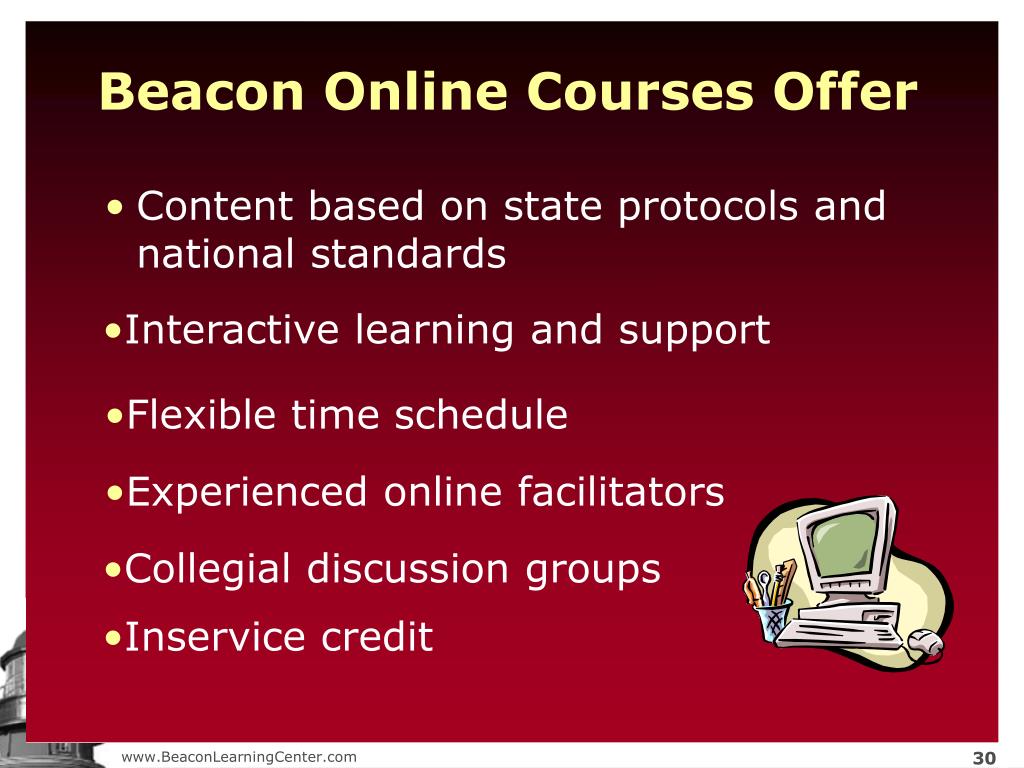 Beacon Online Courses Offer

• Content based on state protocols and national standards

•Interactive learning and support

•Flexible time schedule

•Experienced online facilitators

•Collegial discussion groups

•Inservice credit

www.BeaconLearningCenter.com

30